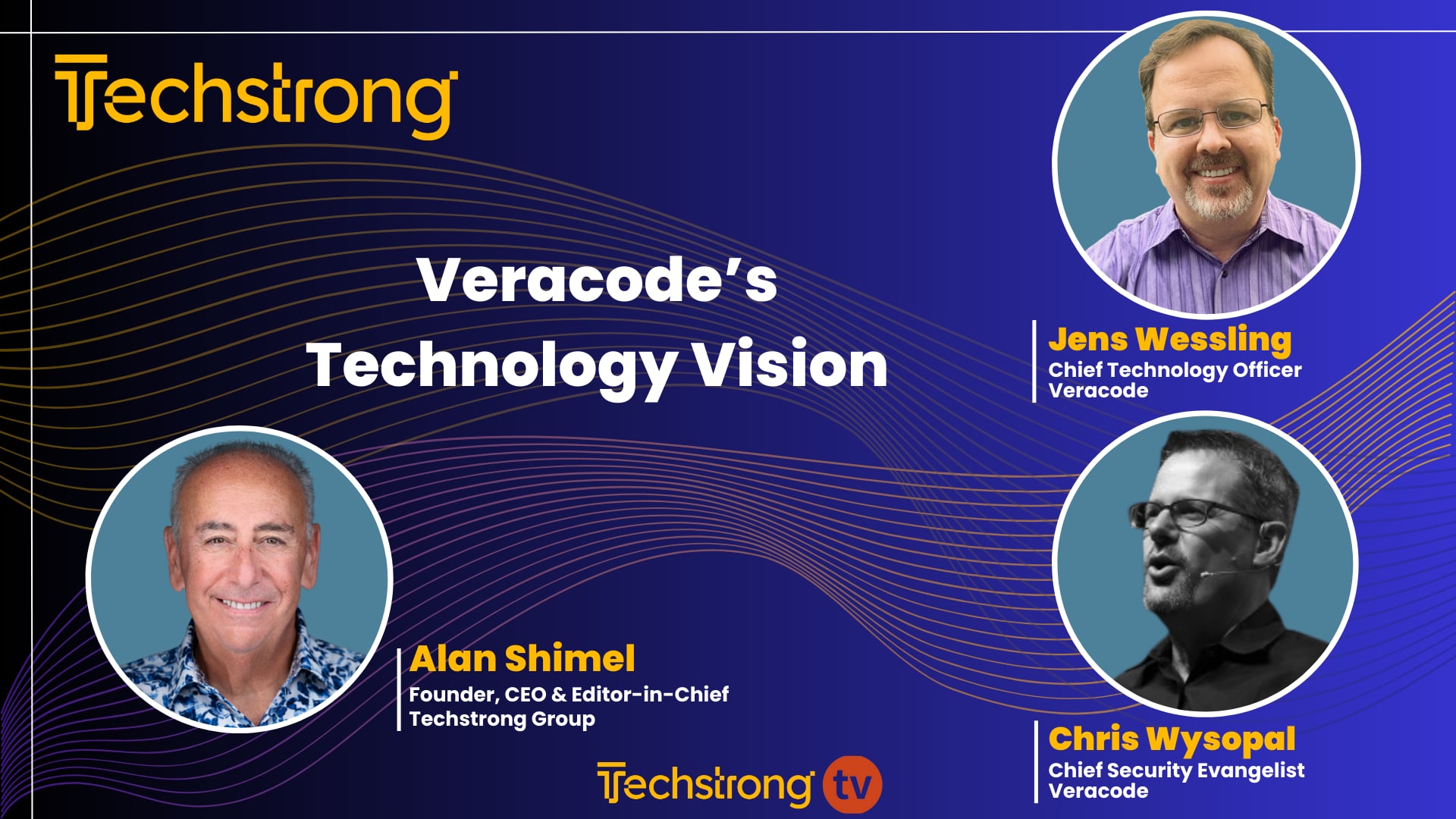 Techstrong

Veracode's Technology Vision

Jens Wessling
Chief Technology Officer
Veracode

Alan Shimel
Founder, CEO & Editor-in-Chief
Techstrong Group

Chris Wysopal
Chief Security Evangelist
Veracode

Techstrong tv